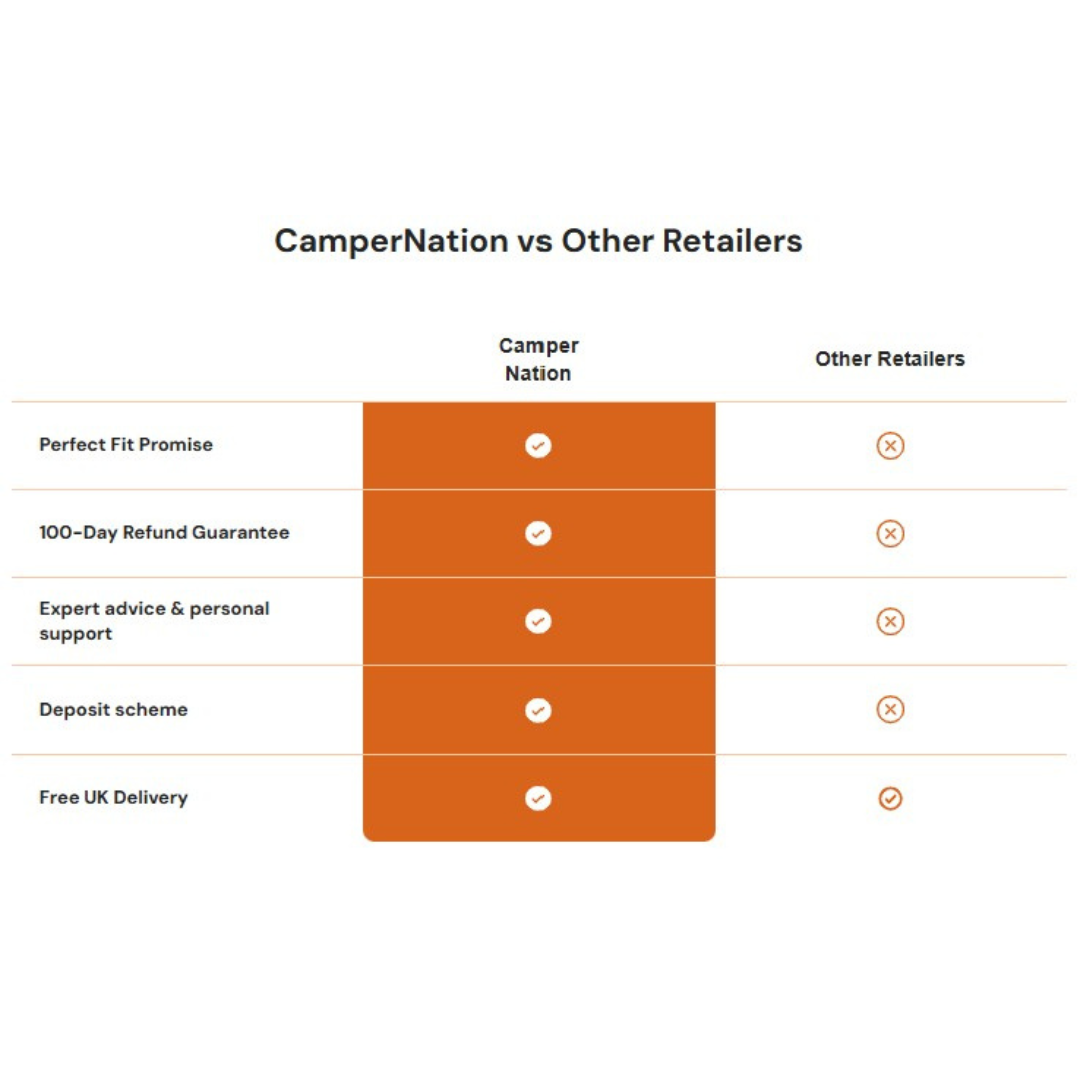 CamperNation vs Other Retailers

| | Camper Nation | Other Retailers |
|---|---|---|
| Perfect Fit Promise | ✓ | ✗ |
| 100-Day Refund Guarantee | ✓ | ✗ |
| Expert advice & personal support | ✓ | ✗ |
| Deposit scheme | ✓ | ✗ |
| Free UK Delivery | ✓ | ✓ |